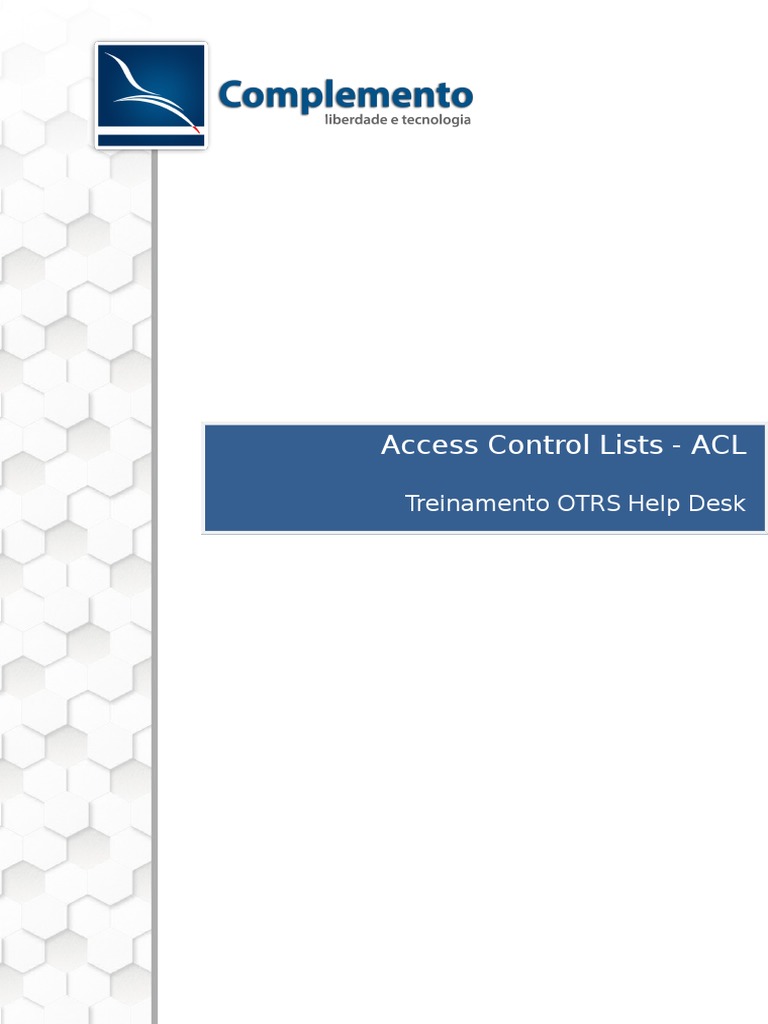 Complemento
liberdade e tecnologia

Access Control Lists - ACL

Treinamento OTRS Help Desk